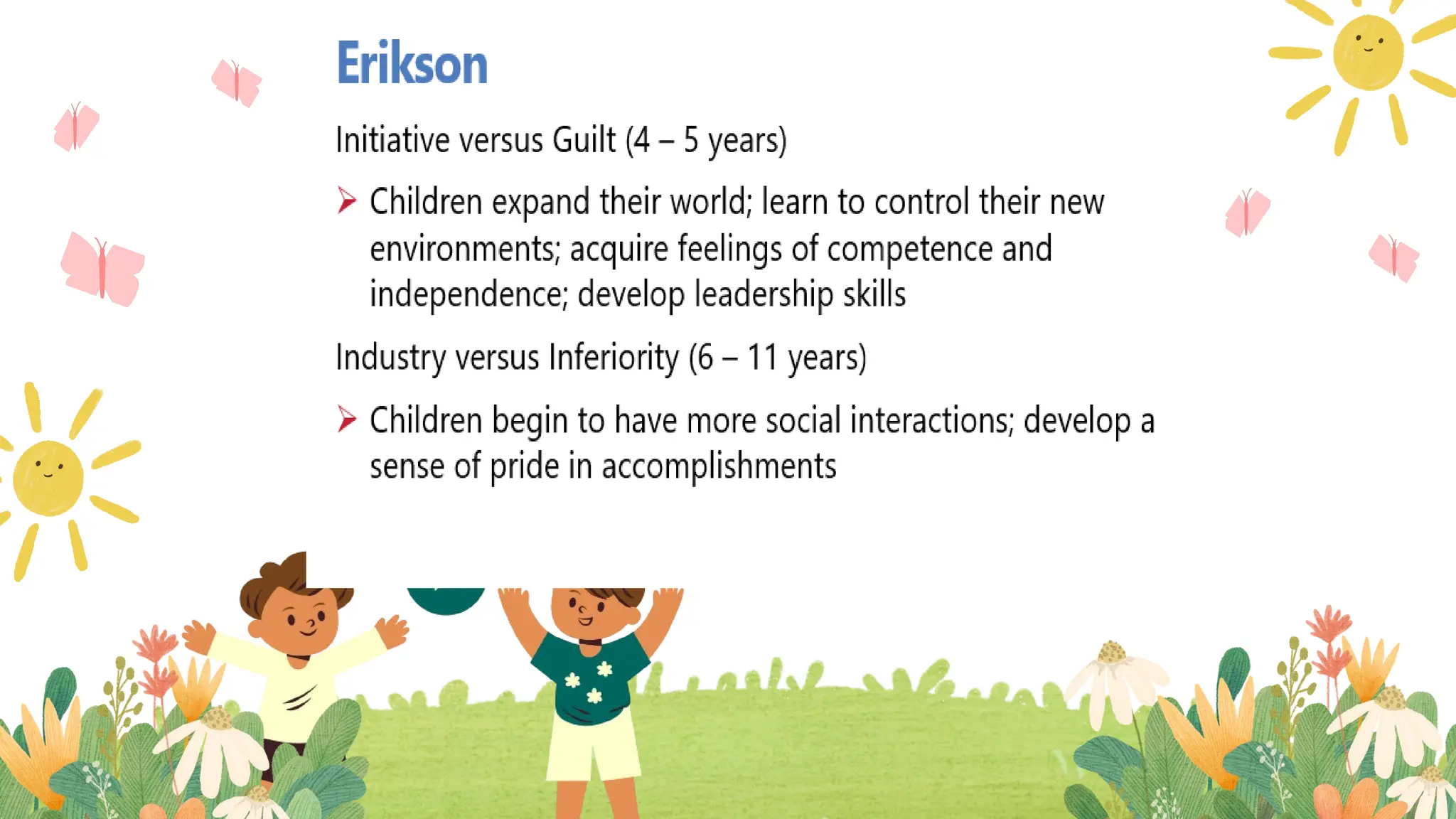 Erikson

Initiative versus Guilt (4 – 5 years)

➢ Children expand their world; learn to control their new environments; acquire feelings of competence and independence; develop leadership skills

Industry versus Inferiority (6 – 11 years)

➢ Children begin to have more social interactions; develop a sense of pride in accomplishments